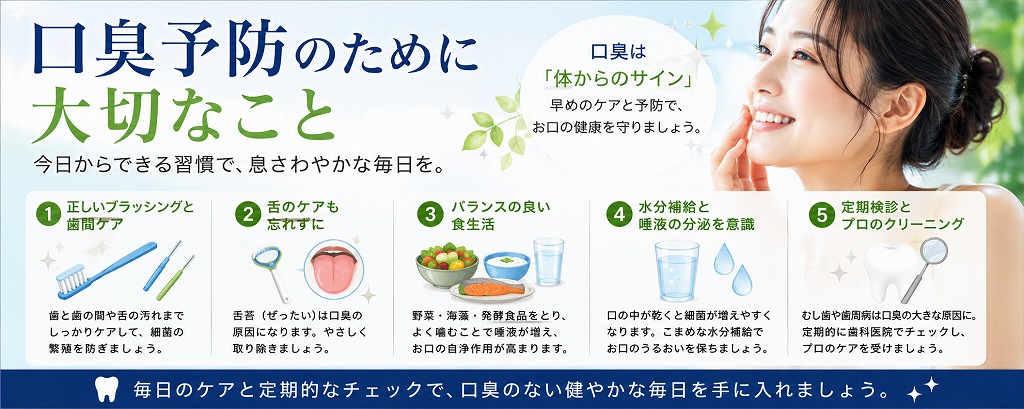 口臭予防のために
大切なこと

今日からできる習慣で、息さわやかな毎日を。

口臭は
「体からのサイン」
早めのケアと予防で、
お口の健康を守りましょう。

1 正しいブラッシングと歯間ケア

歯と歯の間や舌の汚れまでしっかりケアして、細菌の繁殖を防ぎましょう。

2 舌のケアも忘れずに

舌苔（ぜったい）は口臭の原因になります。やさしく取り除きましょう。

3 バランスの良い食生活

野菜・海藻・発酵食品をとり、よく噛むことで唾液が増え、お口の自浄作用が高まります。

4 水分補給と唾液の分泌を意識

口の中が乾くと細菌が増えやすくなります。こまめな水分補給でお口のうるおいを保ちましょう。

5 定期検診とプロのクリーニング

むし歯や歯周病は口臭の大きな原因に。定期的に歯科医院でチェックし、プロのケアを受けましょう。

毎日のケアと定期的なチェックで、口臭のない健やかな毎日を手に入れましょう。